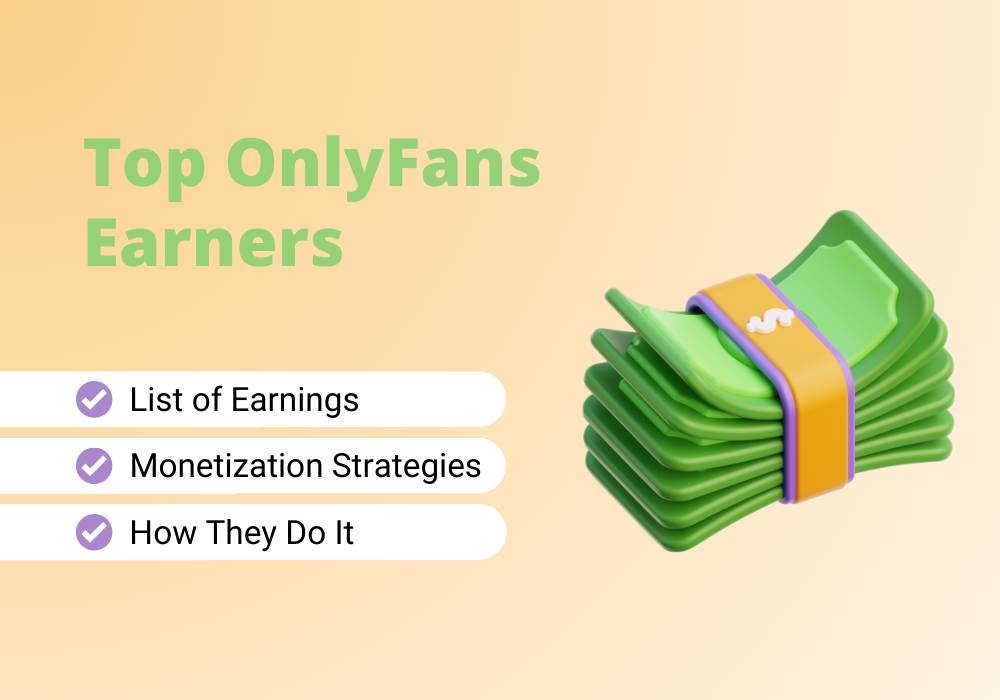 Top OnlyFans Earners

List of Earnings

Monetization Strategies

How They Do It

$